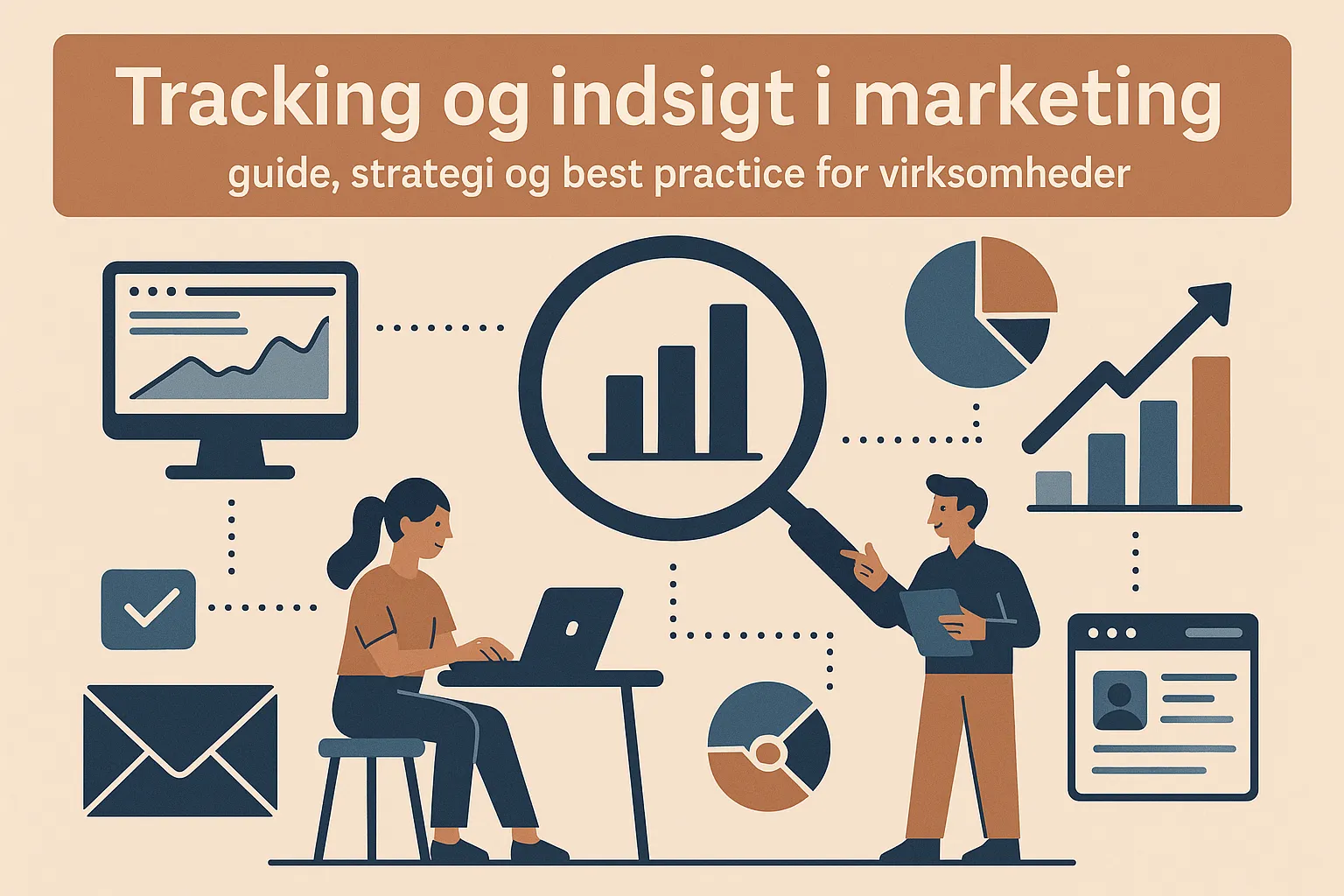 Tracking og indsigt i marketing

guide, strategi og best practice for virksomheder